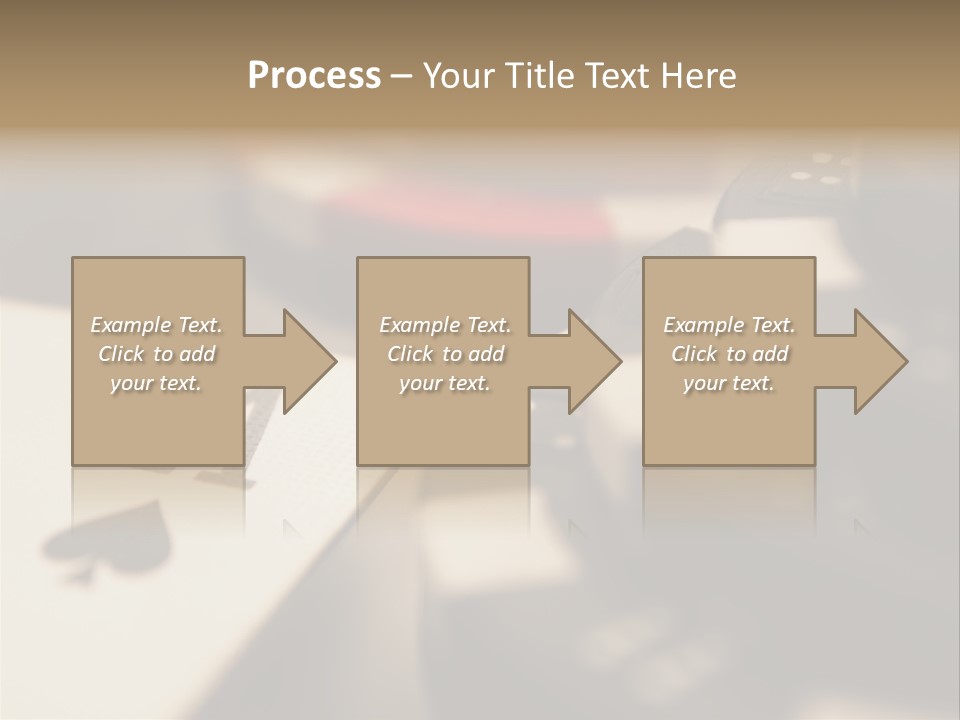 Process – Your Title Text Here

Example Text. Click to add your text.

Example Text. Click to add your text.

Example Text. Click to add your text.